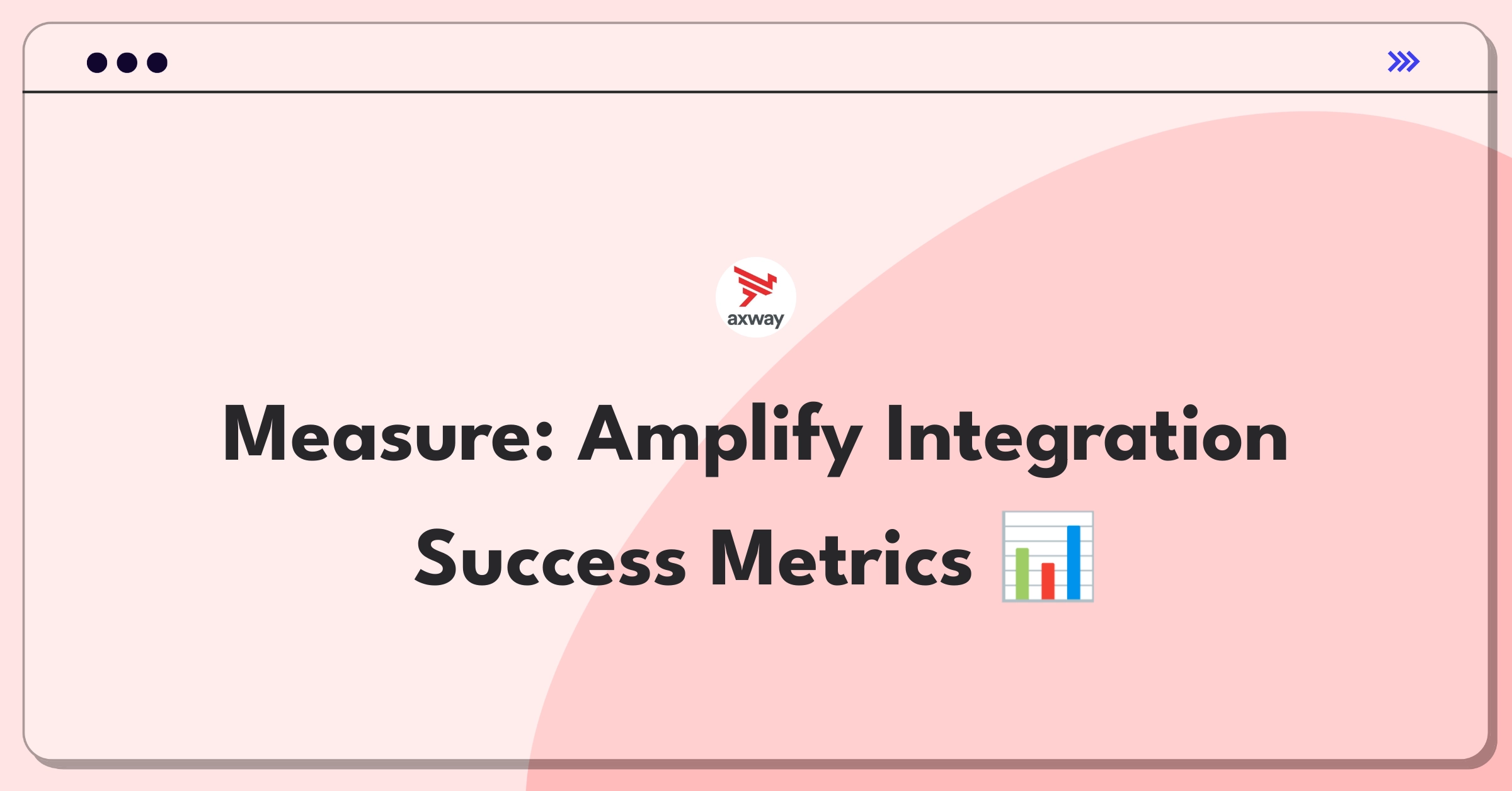 axway

Measure: Amplify Integration Success Metrics 📊